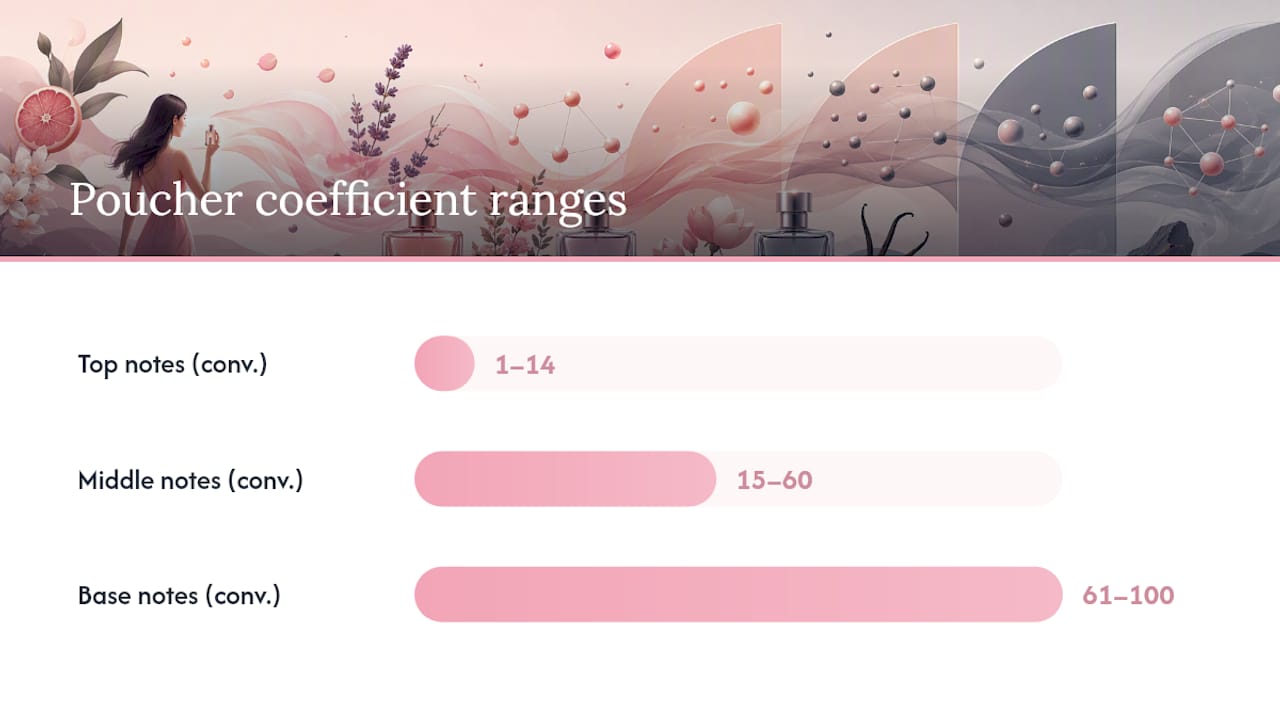 Poucher coefficient ranges

Top notes (conv.) 1–14

Middle notes (conv.) 15–60

Base notes (conv.) 61–100